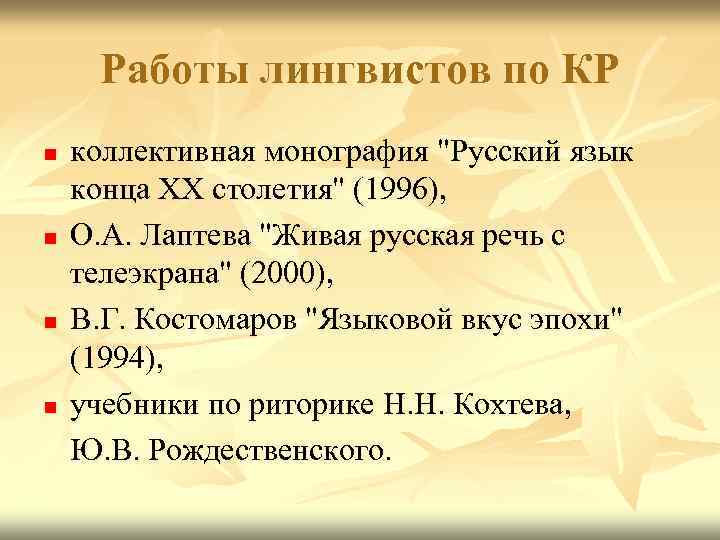 Работы лингвистов по КР

- коллективная монография "Русский язык конца XX столетия" (1996),
- О.А. Лаптева "Живая русская речь с телеэкрана" (2000),
- В.Г. Костомаров "Языковой вкус эпохи" (1994),
- учебники по риторике Н.Н. Кохтева, Ю.В. Рождественского.